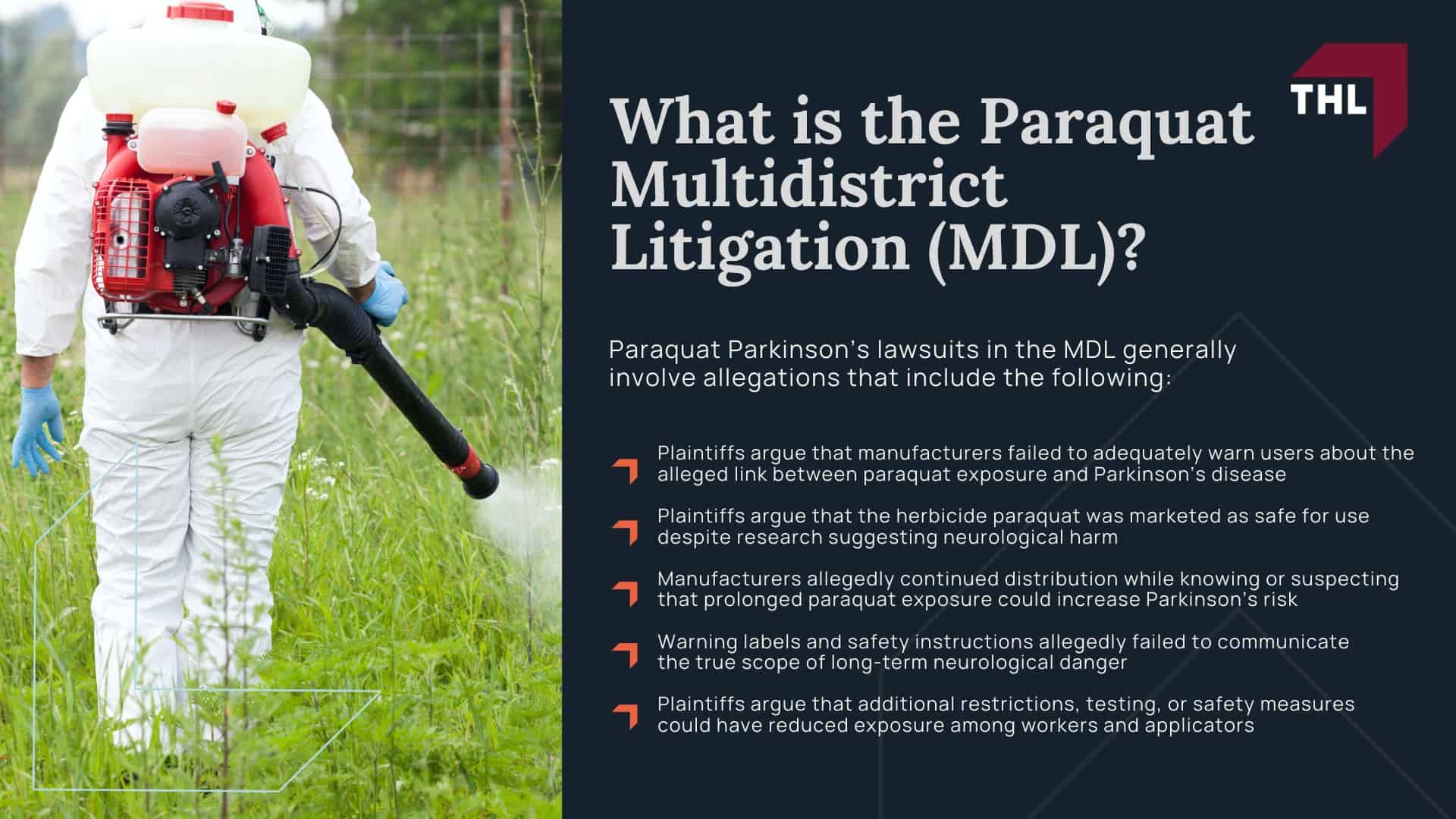 THL

What is the Paraquat Multidistrict Litigation (MDL)?

Paraquat Parkinson's lawsuits in the MDL generally involve allegations that include the following:

Plaintiffs argue that manufacturers failed to adequately warn users about the alleged link between paraquat exposure and Parkinson's disease

Plaintiffs argue that the herbicide paraquat was marketed as safe for use despite research suggesting neurological harm

Manufacturers allegedly continued distribution while knowing or suspecting that prolonged paraquat exposure could increase Parkinson's risk

Warning labels and safety instructions allegedly failed to communicate the true scope of long-term neurological danger

Plaintiffs argue that additional restrictions, testing, or safety measures could have reduced exposure among workers and applicators